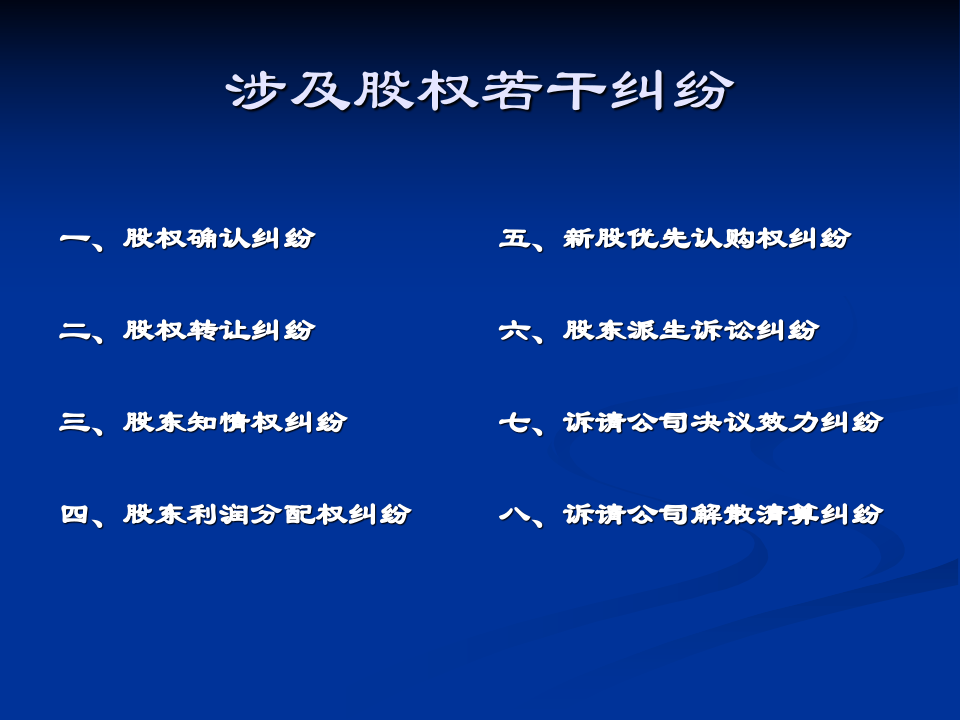 涉及股权若干纠纷

一、股权确认纠纷

二、股权转让纠纷

三、股东知情权纠纷

四、股东利润分配权纠纷

五、新股优先认购权纠纷

六、股东派生诉讼纠纷

七、诉请公司决议效力纠纷

八、诉请公司解散清算纠纷